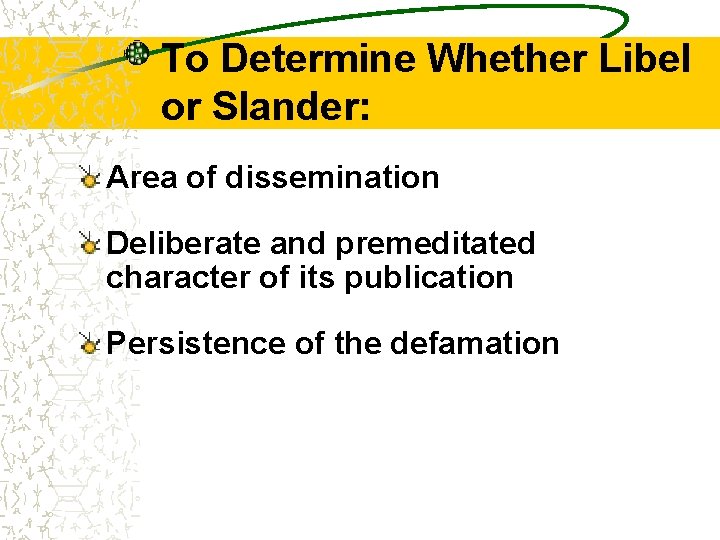 To Determine Whether Libel or Slander:

Area of dissemination

Deliberate and premeditated character of its publication

Persistence of the defamation